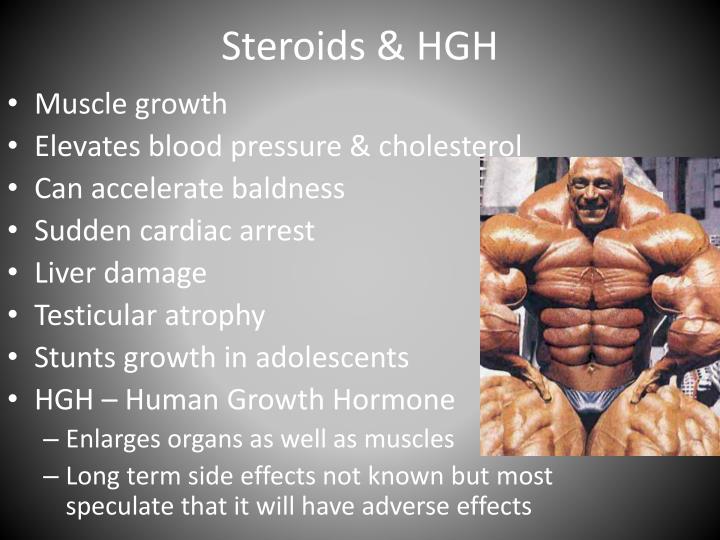 Steroids & HGH

• Muscle growth
• Elevates blood pressure & cholesterol
• Can accelerate baldness
• Sudden cardiac arrest
• Liver damage
• Testicular atrophy
• Stunts growth in adolescents
• HGH – Human Growth Hormone
  – Enlarges organs as well as muscles
  – Long term side effects not known but most speculate that it will have adverse effects